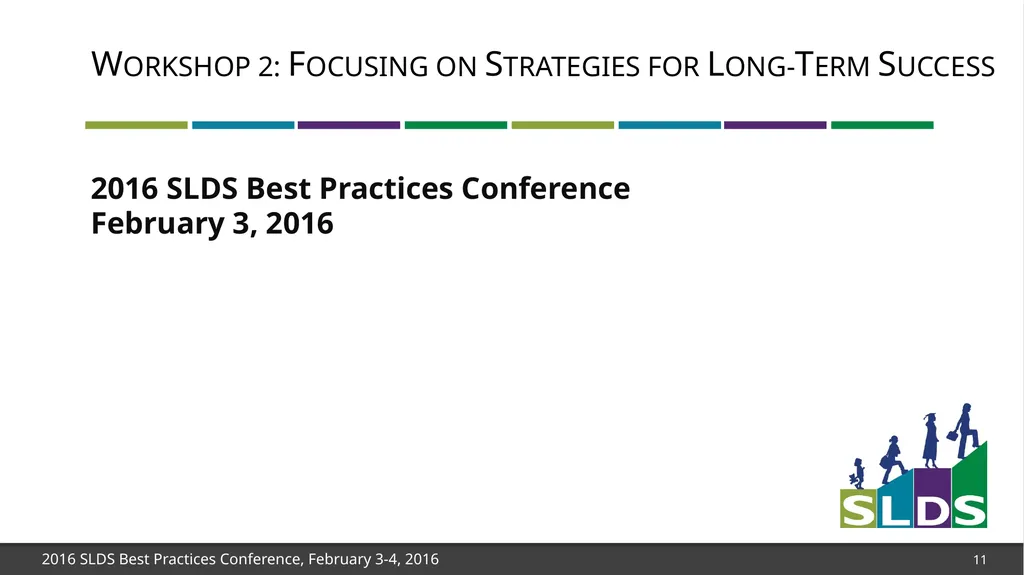 WORKSHOP 2: FOCUSING ON STRATEGIES FOR LONG-TERM SUCCESS

2016 SLDS Best Practices Conference
February 3, 2016

SLDS

2016 SLDS Best Practices Conference, February 3-4, 2016

11